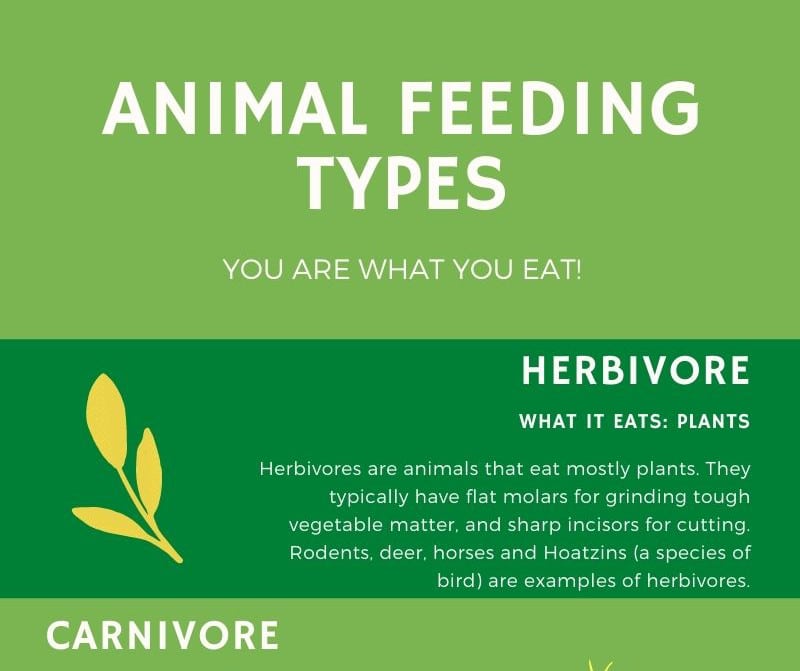 ANIMAL FEEDING TYPES

YOU ARE WHAT YOU EAT!

HERBIVORE

WHAT IT EATS: PLANTS

Herbivores are animals that eat mostly plants. They typically have flat molars for grinding tough vegetable matter, and sharp incisors for cutting. Rodents, deer, horses and Hoatzins (a species of bird) are examples of herbivores.

CARNIVORE